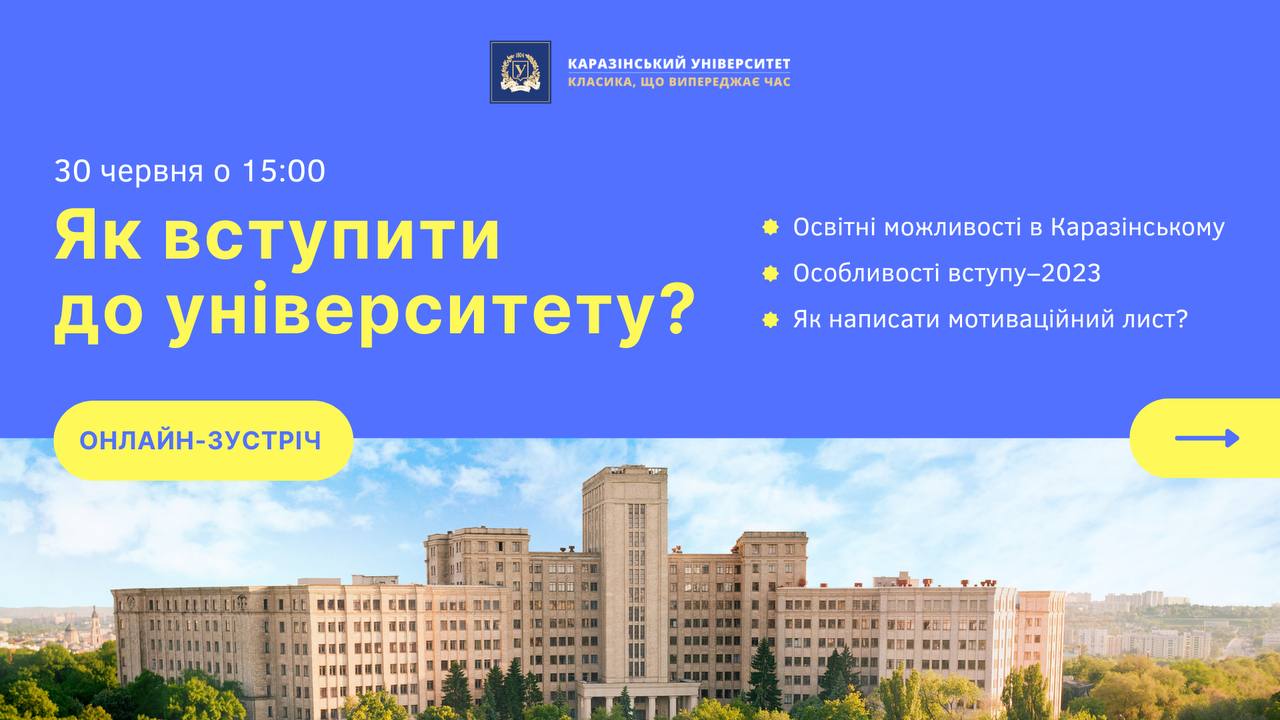 КАРАЗІНСЬКИЙ УНІВЕРСИТЕТ
КЛАСИКА, ЩО ВИПЕРЕДЖАЄ ЧАС

30 червня о 15:00

Як вступити до університету?

Освітні можливості в Каразінському
Особливості вступу–2023
Як написати мотиваційний лист?

ОНЛАЙН-ЗУСТРІЧ